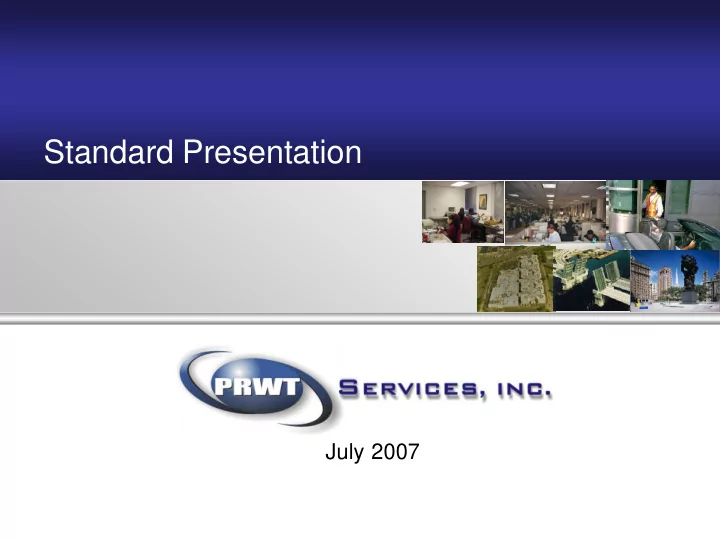 Standard Presentation

PRWT SERVICES, INC.

July 2007